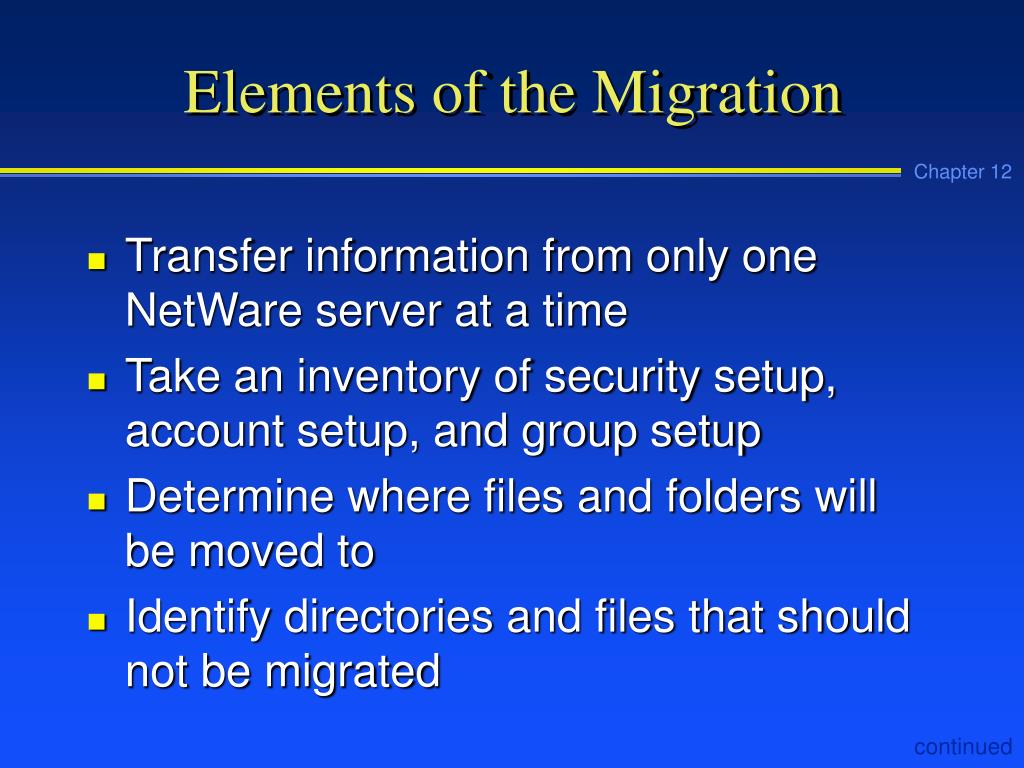 Elements of the Migration

Chapter 12

- Transfer information from only one NetWare server at a time
- Take an inventory of security setup, account setup, and group setup
- Determine where files and folders will be moved to
- Identify directories and files that should not be migrated

continued